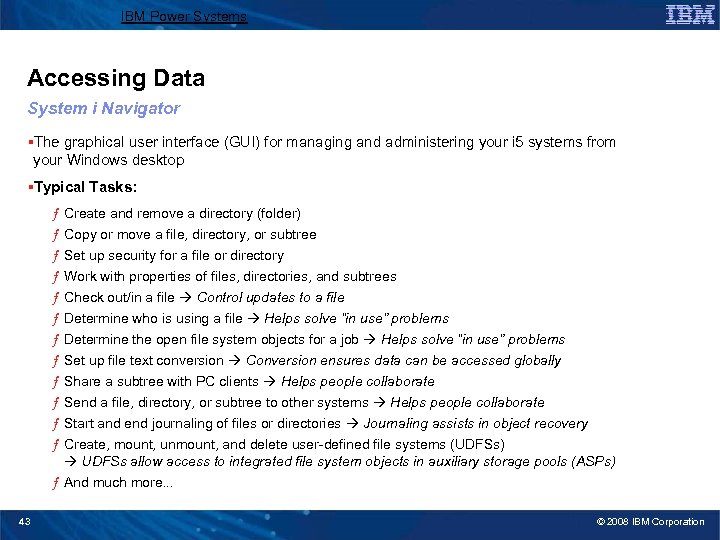 IBM Power Systems

IBM

Accessing Data

System i Navigator

▪The graphical user interface (GUI) for managing and administering your i5 systems from your Windows desktop

▪Typical Tasks:

ƒ Create and remove a directory (folder)

ƒ Copy or move a file, directory, or subtree

ƒ Set up security for a file or directory

ƒ Work with properties of files, directories, and subtrees

ƒ Check out/in a file → Control updates to a file

ƒ Determine who is using a file → Helps solve "in use" problems

ƒ Determine the open file system objects for a job → Helps solve "in use" problems

ƒ Set up file text conversion → Conversion ensures data can be accessed globally

ƒ Share a subtree with PC clients → Helps people collaborate

ƒ Send a file, directory, or subtree to other systems → Helps people collaborate

ƒ Start and end journaling of files or directories → Journaling assists in object recovery

ƒ Create, mount, unmount, and delete user-defined file systems (UDFSs) → UDFSs allow access to integrated file system objects in auxiliary storage pools (ASPs)

ƒ And much more...

43

© 2008 IBM Corporation